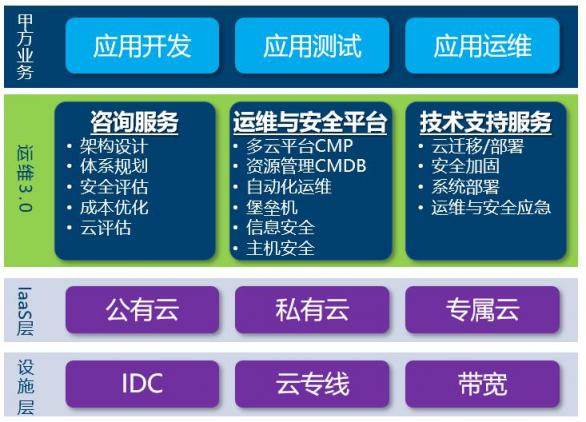 甲方业务

应用开发

应用测试

应用运维

运维3.0

咨询服务
• 架构设计
• 体系规划
• 安全评估
• 成本优化
• 云评估

运维与安全平台
• 多云平台CMP
• 资源管理CMDB
• 自动化运维
• 堡垒机
• 信息安全
• 主机安全

技术支持服务
• 云迁移/部署
• 安全加固
• 系统部署
• 运维与安全应急

IaaS层

公有云

私有云

专属云

设施层

IDC

云专线

带宽